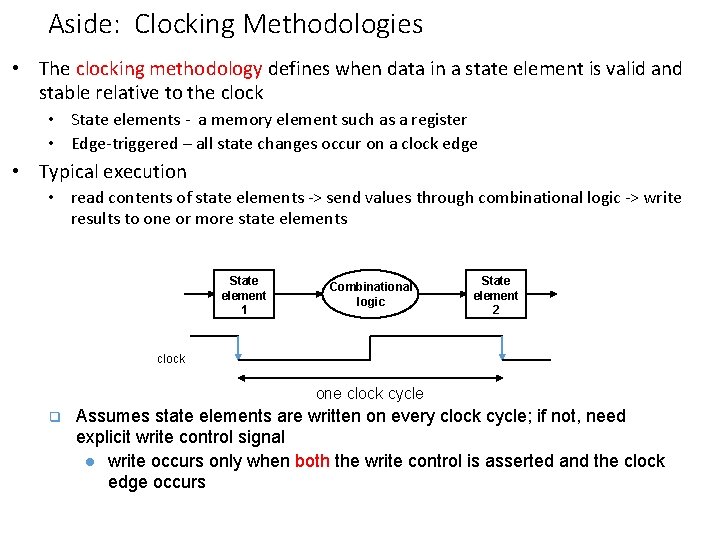 Aside: Clocking Methodologies

• The clocking methodology defines when data in a state element is valid and stable relative to the clock
 • State elements - a memory element such as a register
 • Edge-triggered – all state changes occur on a clock edge

• Typical execution
 • read contents of state elements -> send values through combinational logic -> write results to one or more state elements

State element 1

Combinational logic

State element 2

clock

one clock cycle

❑ Assumes state elements are written on every clock cycle; if not, need explicit write control signal
 ● write occurs only when both the write control is asserted and the clock edge occurs